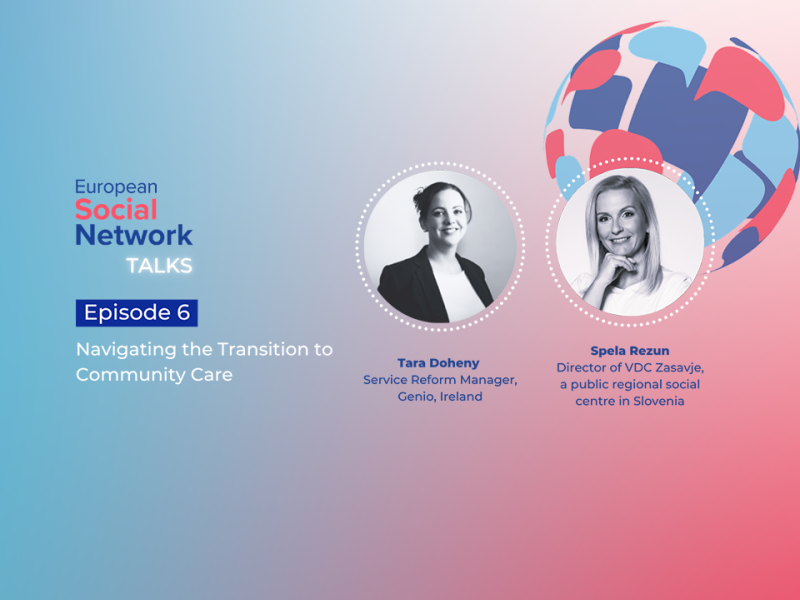 European
Social
Network
TALKS

Episode 6

Navigating the Transition to Community Care

Tara Doheny
Service Reform Manager, Genio, Ireland

Spela Rezun
Director of VDC Zasavje, a public regional social centre in Slovenia